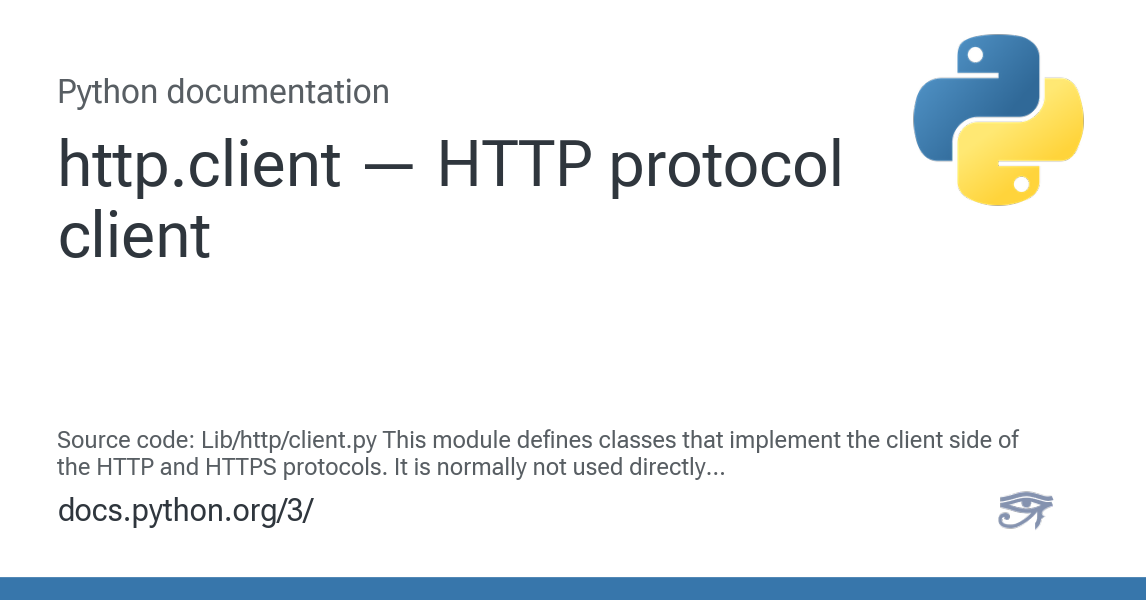 Python documentation

http.client — HTTP protocol client

Source code: Lib/http/client.py This module defines classes that implement the client side of the HTTP and HTTPS protocols. It is normally not used directly...

docs.python.org/3/